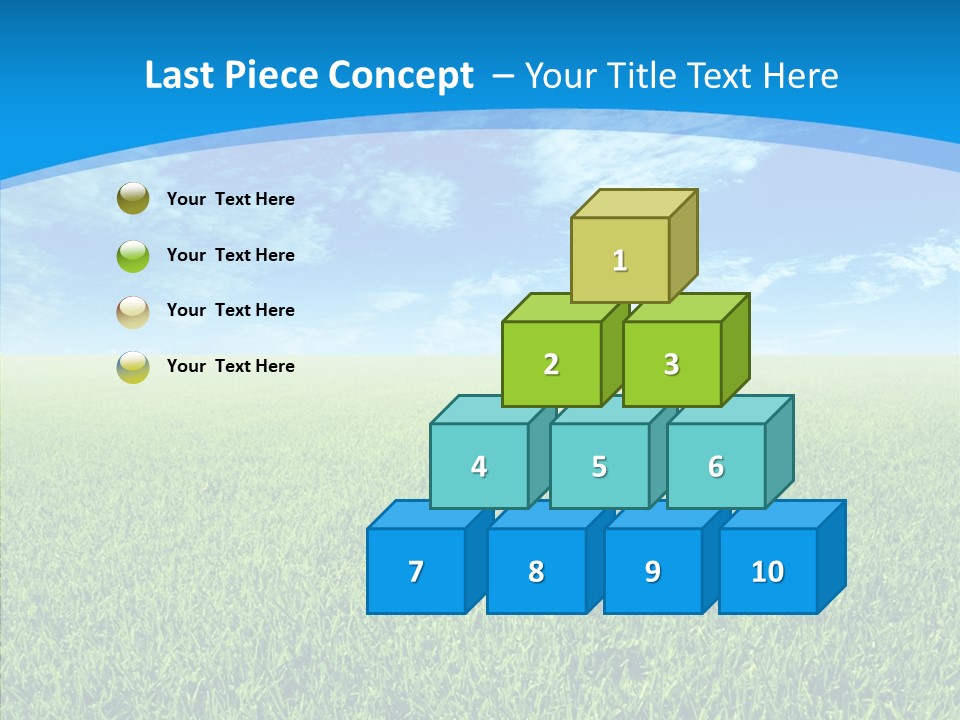 Last Piece Concept – Your Title Text Here

Your Text Here

Your Text Here

Your Text Here

Your Text Here

1

2 3

4 5 6

7 8 9 10